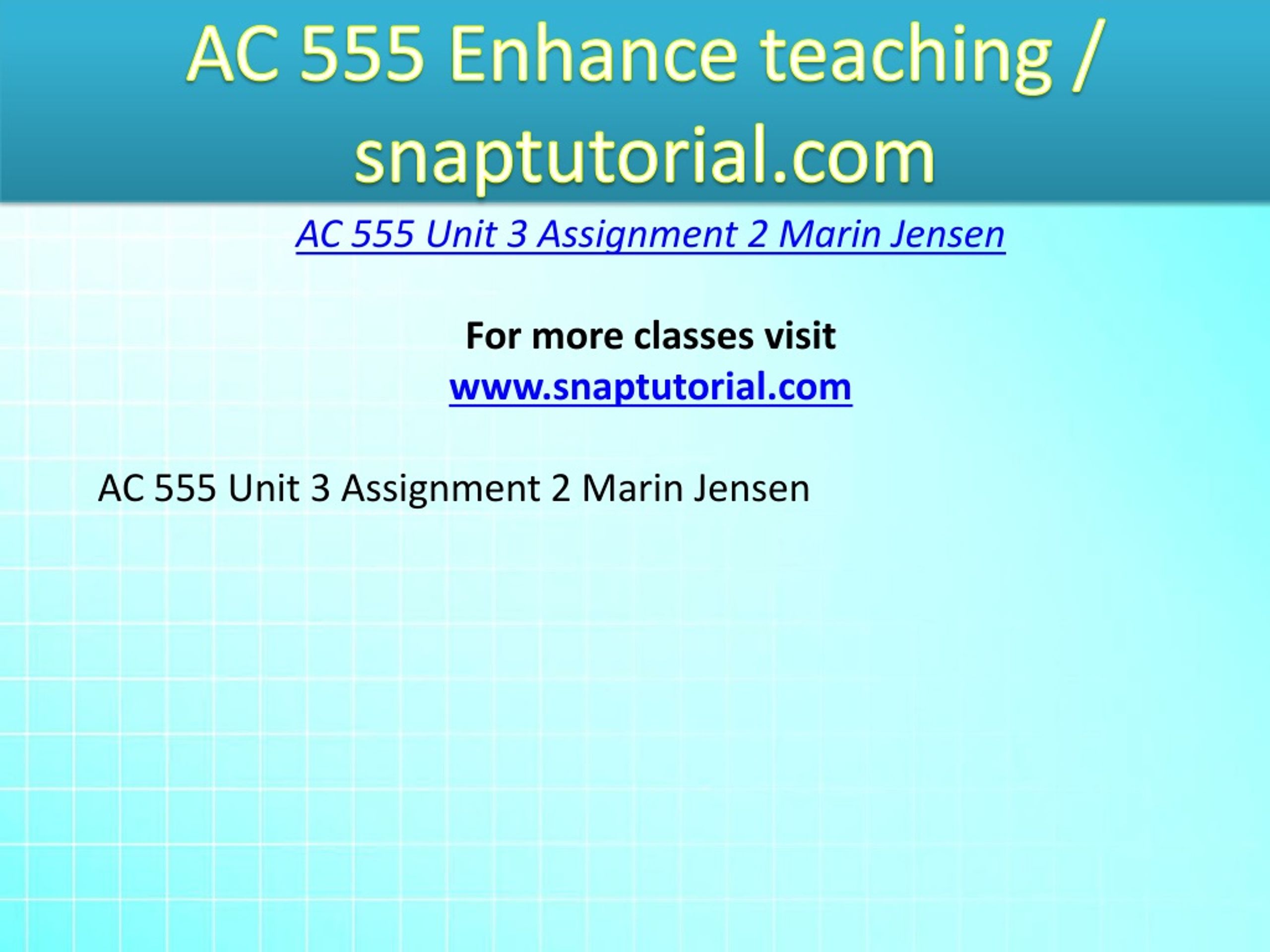 AC 555 Enhance teaching / snaptutorial.com

AC 555 Unit 3 Assignment 2 Marin Jensen

For more classes visit
www.snaptutorial.com

AC 555 Unit 3 Assignment 2 Marin Jensen